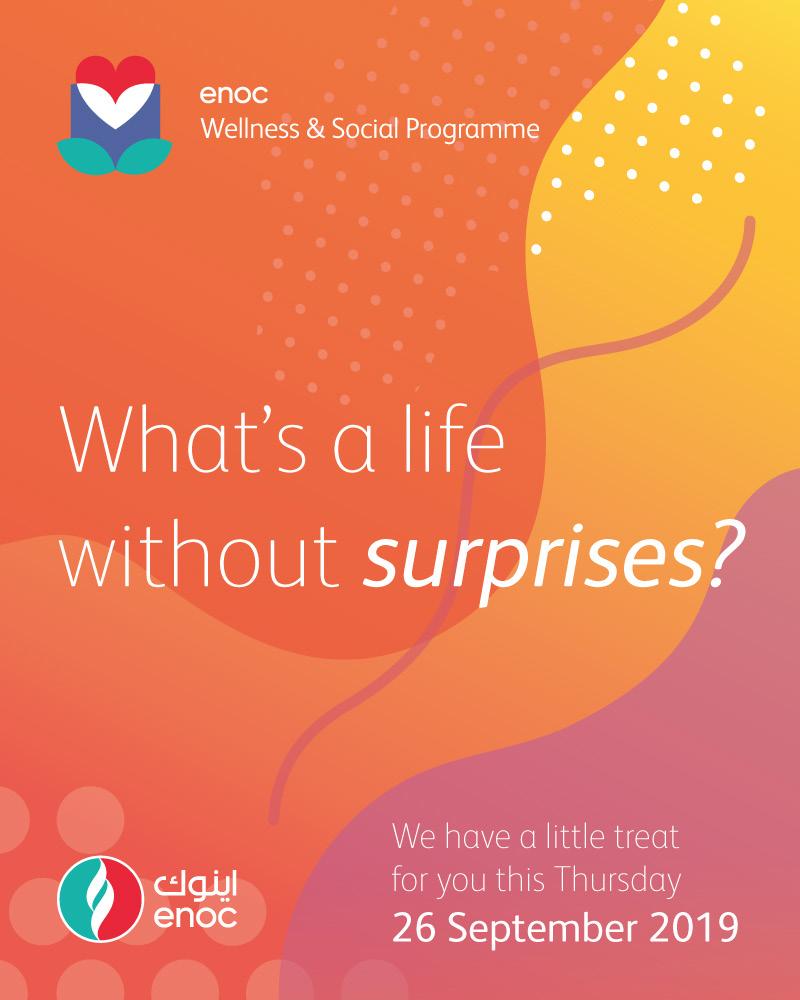 enoc
Wellness & Social Programme

What's a life without surprises?

اينوك
enoc

We have a little treat for you this Thursday
26 September 2019